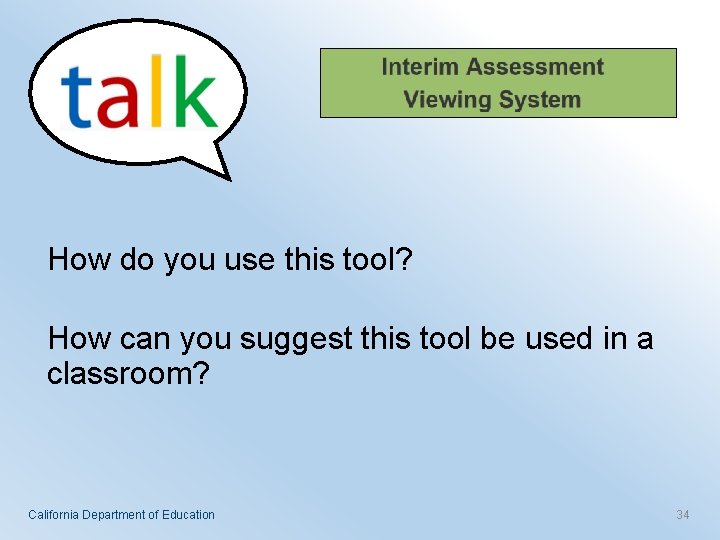 talk

Interim Assessment Viewing System

How do you use this tool?

How can you suggest this tool be used in a classroom?

California Department of Education

34